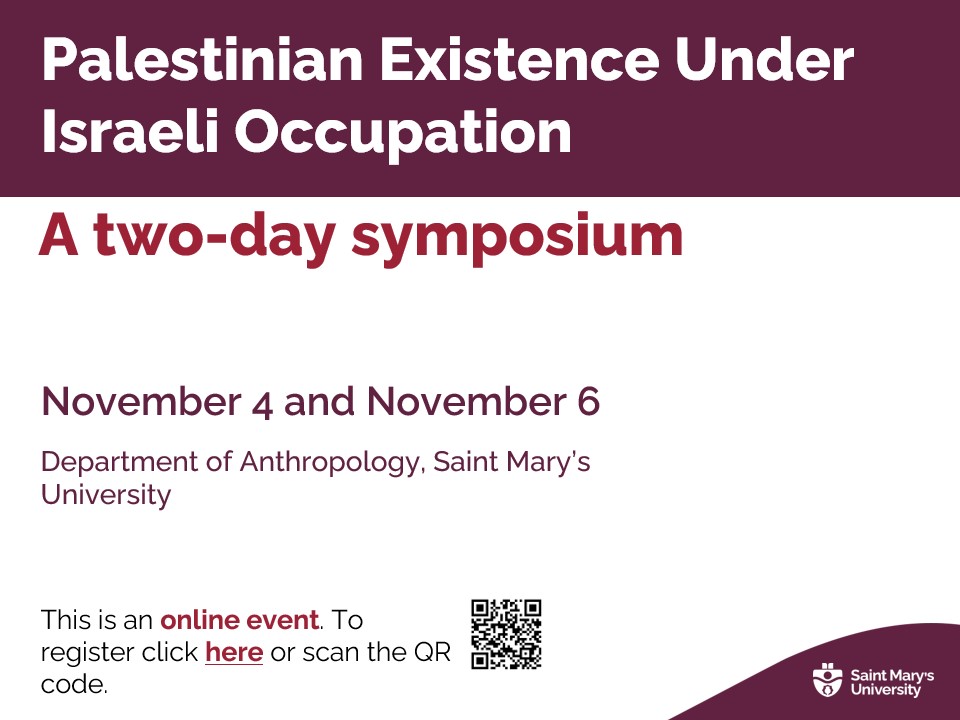 Palestinian Existence Under Israeli Occupation

A two-day symposium

November 4 and November 6

Department of Anthropology, Saint Mary's University

This is an online event. To register click here or scan the QR code.

Saint Mary's University